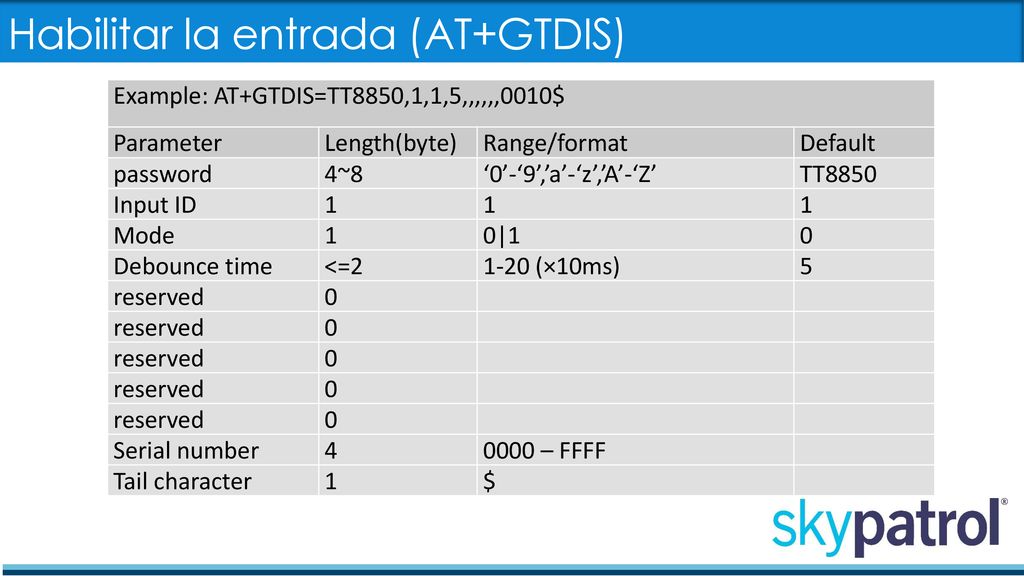 Habilitar la entrada (AT+GTDIS)

Example: AT+GTDIS=TT8850,1,1,5,,,,,,0010$

| Parameter | Length(byte) | Range/format | Default |
|---|---|---|---|
| password | 4~8 | ‘0’-‘9’,’a’-‘z’,’A’-‘Z’ | TT8850 |
| Input ID | 1 | 1 | 1 |
| Mode | 1 | 0\|1 | 0 |
| Debounce time | <=2 | 1-20 (×10ms) | 5 |
| reserved | 0 | | |
| reserved | 0 | | |
| reserved | 0 | | |
| reserved | 0 | | |
| reserved | 0 | | |
| Serial number | 4 | 0000 – FFFF | |
| Tail character | 1 | $ | |

skypatrol®